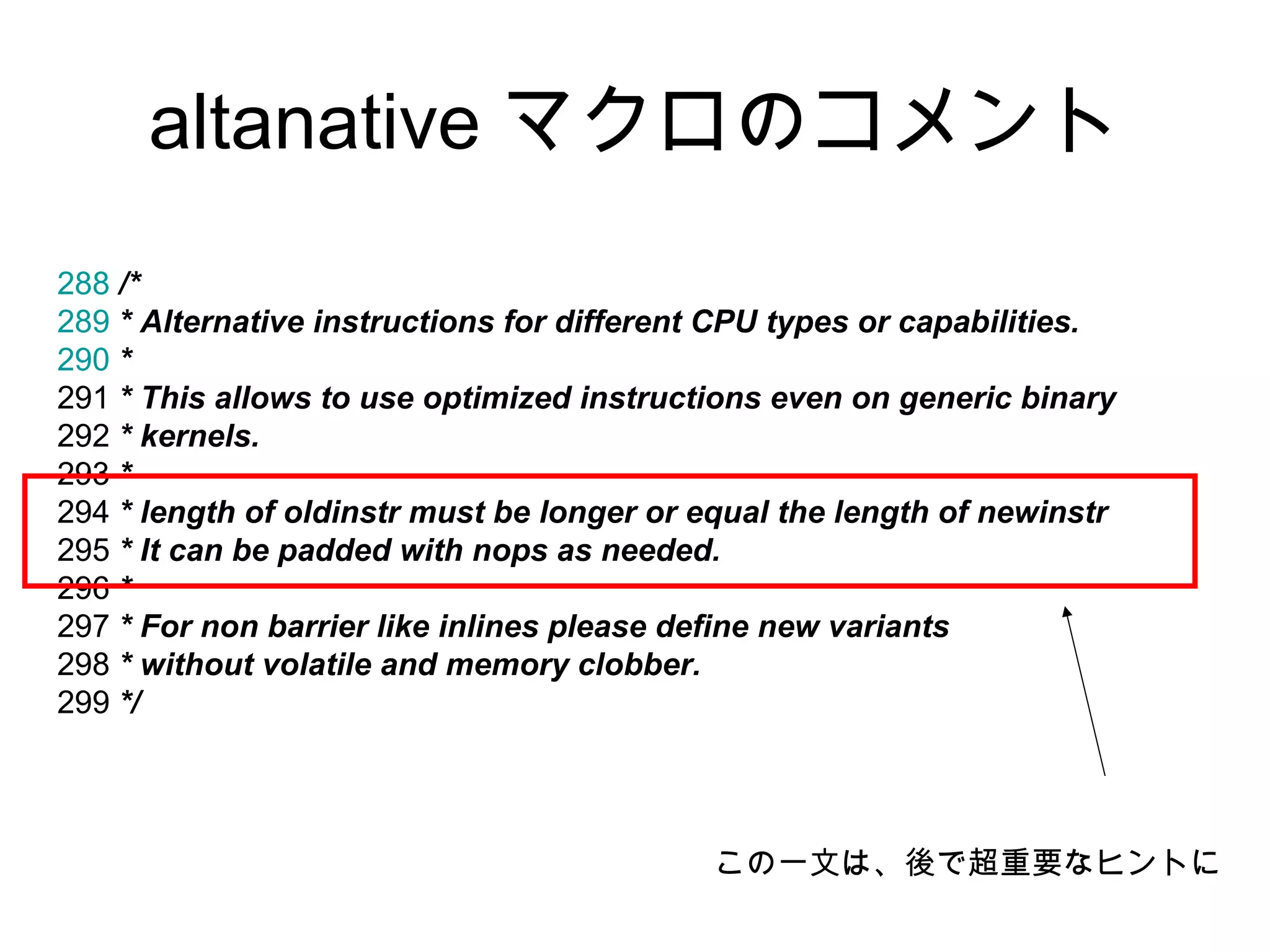 altanative マクロのコメント

288 /*
289 * Alternative instructions for different CPU types or capabilities.
290 *
291 * This allows to use optimized instructions even on generic binary
292 * kernels.
293 *
294 * length of oldinstr must be longer or equal the length of newinstr
295 * It can be padded with nops as needed.
296 *
297 * For non barrier like inlines please define new variants
298 * without volatile and memory clobber.
299 */

この一文は、後で超重要なヒントに